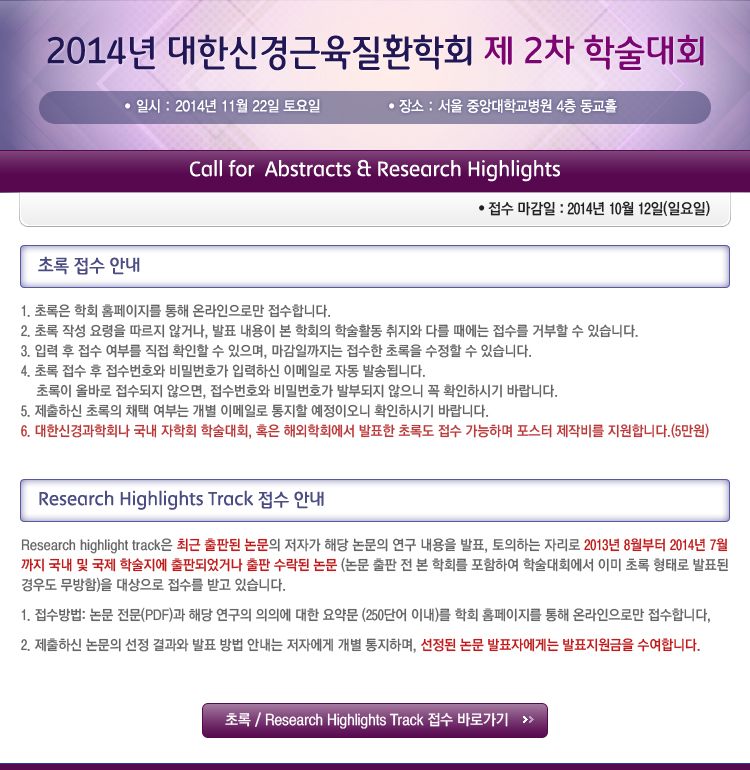 2014년 대한신경근육질환학회 제 2차 학술대회

• 일시 : 2014년 11월 22일 토요일 • 장소 : 서울 중앙대학교병원 4층 동교홀

Call for Abstracts & Research Highlights

• 접수 마감일 : 2014년 10월 12일(일요일)

초록 접수 안내

1. 초록은 학회 홈페이지를 통해 온라인으로만 접수합니다.
2. 초록 작성 요령을 따르지 않거나, 발표 내용이 본 학회의 학술활동 취지와 다를 때에는 접수를 거부할 수 있습니다.
3. 입력 후 접수 여부를 직접 확인할 수 있으며, 마감일까지는 접수한 초록을 수정할 수 있습니다.
4. 초록 접수 후 접수번호와 비밀번호가 입력하신 이메일로 자동 발송됩니다.
초록이 올바로 접수되지 않으면, 접수번호와 비밀번호가 발부되지 않으니 꼭 확인하시기 바랍니다.
5. 제출하신 초록의 채택 여부는 개별 이메일로 통지할 예정이오니 확인하시기 바랍니다.
6. 대한신경과학회나 국내 자학회 학술대회, 혹은 해외학회에서 발표한 초록도 접수 가능하며 포스터 제작비를 지원합니다.(5만원)

Research Highlights Track 접수 안내

Research highlight track은 최근 출판된 논문의 저자가 해당 논문의 연구 내용을 발표, 토의하는 자리로 2013년 8월부터 2014년 7월까지 국내 및 국제 학술지에 출판되었거나 출판 수락된 논문 (논문 출판 전 본 학회를 포함하여 학술대회에서 이미 초록 형태로 발표된 경우도 무방함)을 대상으로 접수를 받고 있습니다.

1. 접수방법: 논문 전문(PDF)과 해당 연구의 의의에 대한 요약문 (250단어 이내)를 학회 홈페이지를 통해 온라인으로만 접수합니다,

2. 제출하신 논문의 선정 결과와 발표 방법 안내는 저자에게 개별 통지하며, 선정된 논문 발표자에게는 발표지원금을 수여합니다.

초록 / Research Highlights Track 접수 바로가기 >>